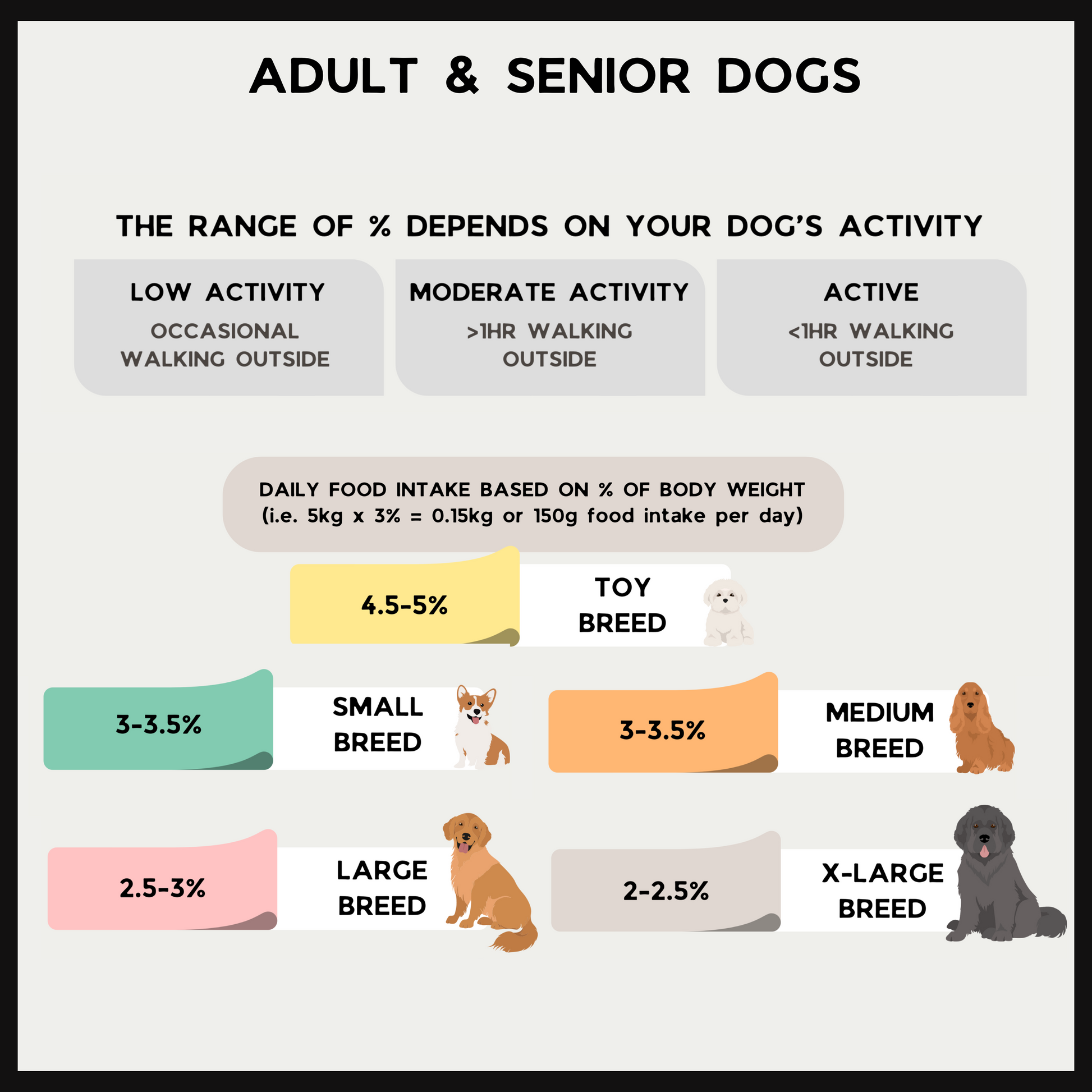 ADULT & SENIOR DOGS

THE RANGE OF % DEPENDS ON YOUR DOG'S ACTIVITY

LOW ACTIVITY
OCCASIONAL WALKING OUTSIDE

MODERATE ACTIVITY
>1HR WALKING OUTSIDE

ACTIVE
<1HR WALKING OUTSIDE

DAILY FOOD INTAKE BASED ON % OF BODY WEIGHT
(i.e. 5kg x 3% = 0.15kg or 150g food intake per day)

4.5-5%
TOY BREED

3-3.5%
SMALL BREED

3-3.5%
MEDIUM BREED

2.5-3%
LARGE BREED

2-2.5%
X-LARGE BREED